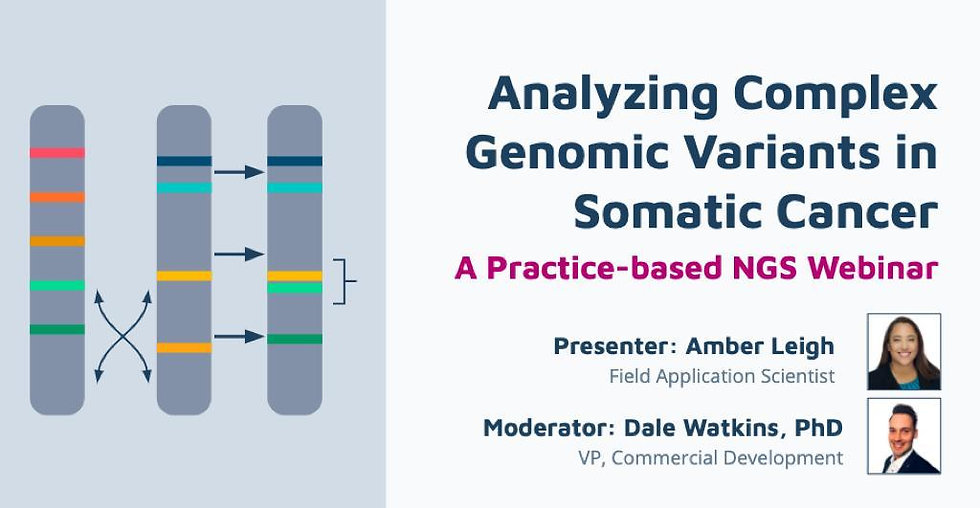 Analyzing Complex Genomic Variants in Somatic Cancer

A Practice-based NGS Webinar

Presenter: Amber Leigh
Field Application Scientist

Moderator: Dale Watkins, PhD
VP, Commercial Development